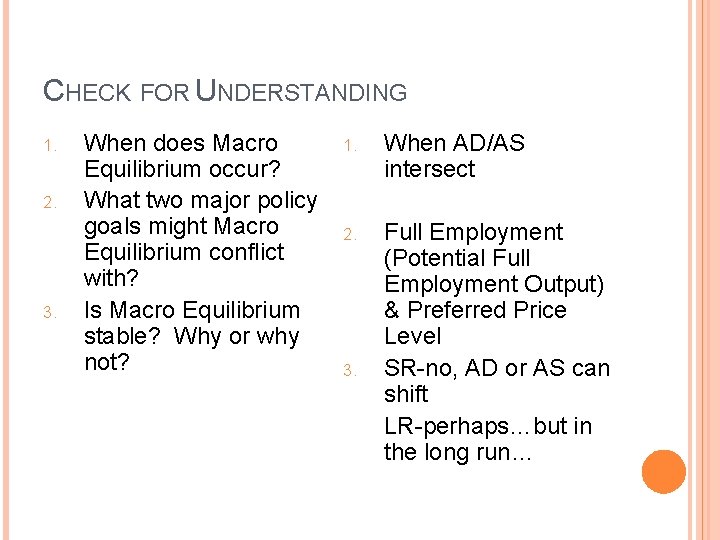 CHECK FOR UNDERSTANDING

1. When does Macro Equilibrium occur?
2. What two major policy goals might Macro Equilibrium conflict with?
3. Is Macro Equilibrium stable? Why or why not?

1. When AD/AS intersect
2. Full Employment (Potential Full Employment Output) & Preferred Price Level
3. SR-no, AD or AS can shift

LR-perhaps…but in the long run…